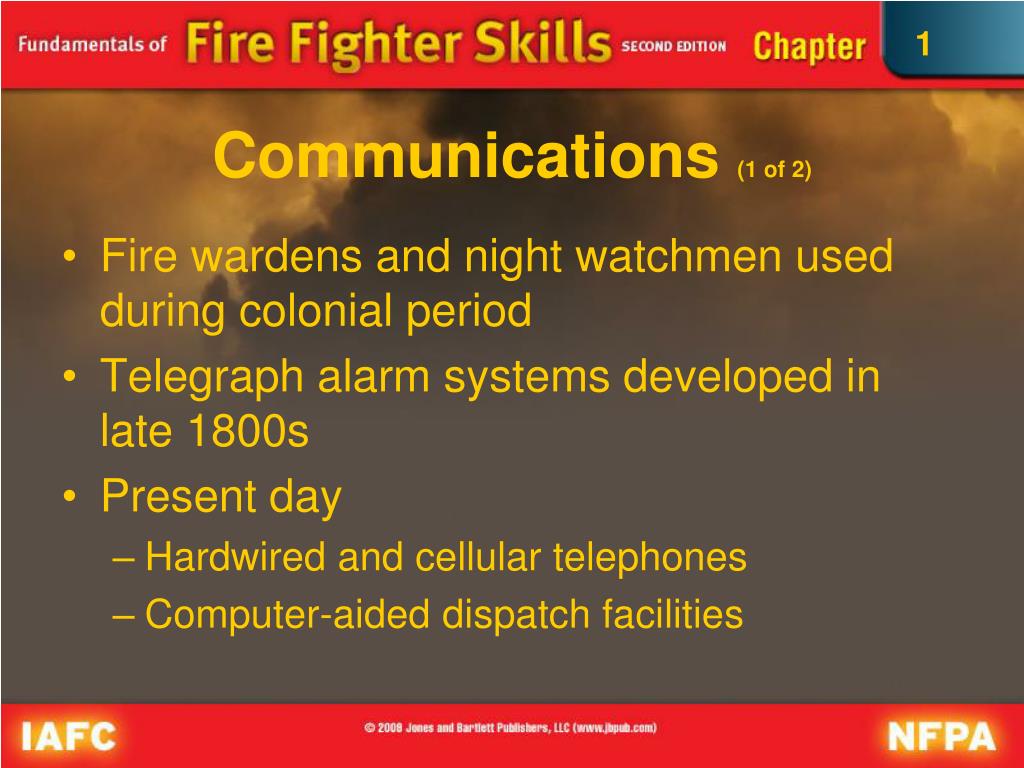 Fundamentals of Fire Fighter Skills SECOND EDITION Chapter 1

Communications (1 of 2)

• Fire wardens and night watchmen used during colonial period
• Telegraph alarm systems developed in late 1800s
• Present day
– Hardwired and cellular telephones
– Computer-aided dispatch facilities

IAFC © 2008 Jones and Bartlett Publishers, LLC (www.jbpub.com) NFPA